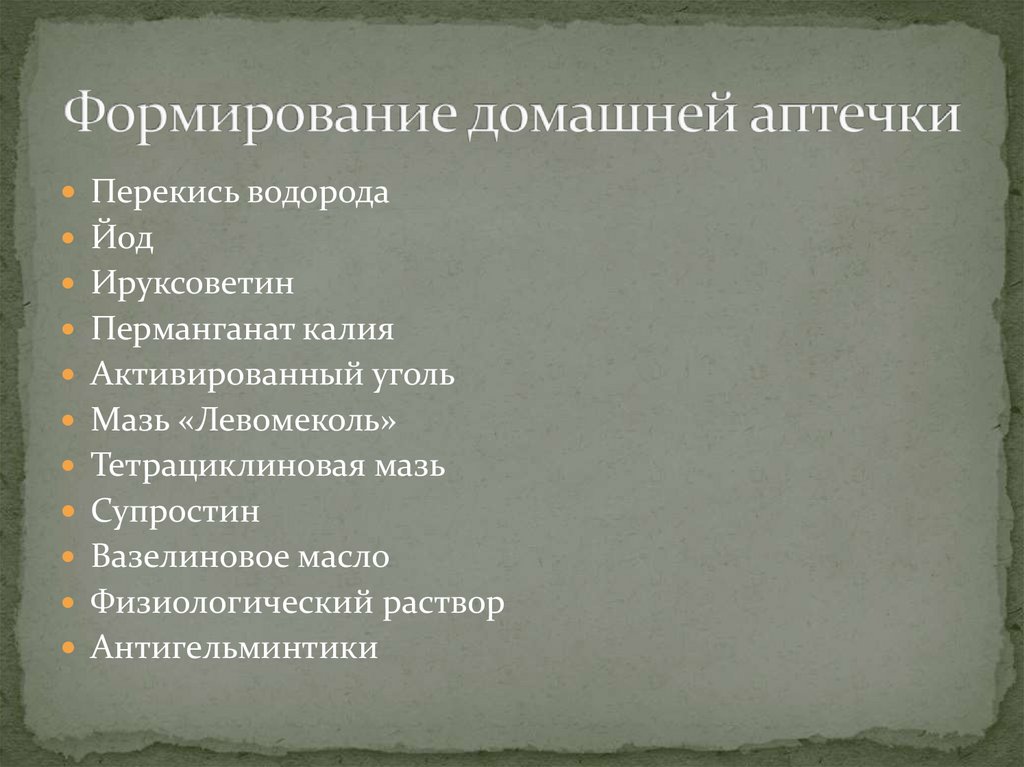 Формирование домашней аптечки

- Перекись водорода
- Йод
- Ируксоветин
- Перманганат калия
- Активированный уголь
- Мазь «Левомеколь»
- Тетрациклиновая мазь
- Супростин
- Вазелиновое масло
- Физиологический раствор
- Антигельминтики